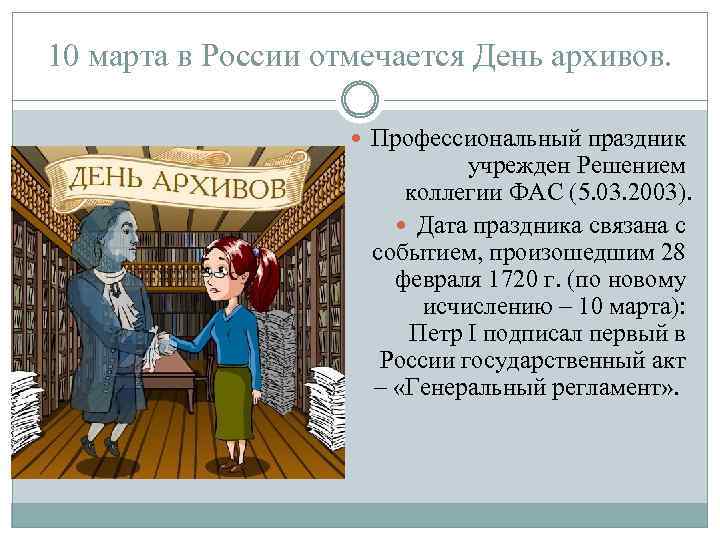 10 марта в России отмечается День архивов.

ДЕНЬ АРХИВОВ

Профессиональный праздник учрежден Решением коллегии ФАС (5.03.2003).

Дата праздника связана с событием, произошедшим 28 февраля 1720 г. (по новому исчислению – 10 марта): Петр I подписал первый в России государственный акт – «Генеральный регламент».